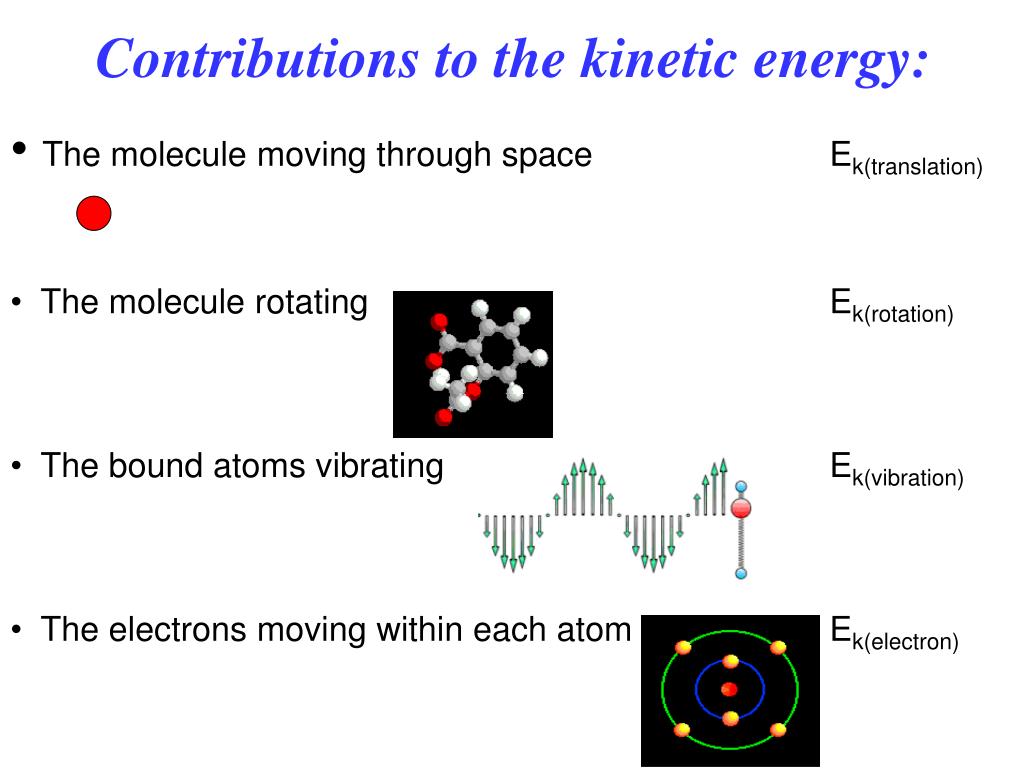 Contributions to the kinetic energy:

• The molecule moving through space $E_{k(translation)}$

• The molecule rotating $E_{k(rotation)}$

• The bound atoms vibrating $E_{k(vibration)}$

• The electrons moving within each atom $E_{k(electron)}$